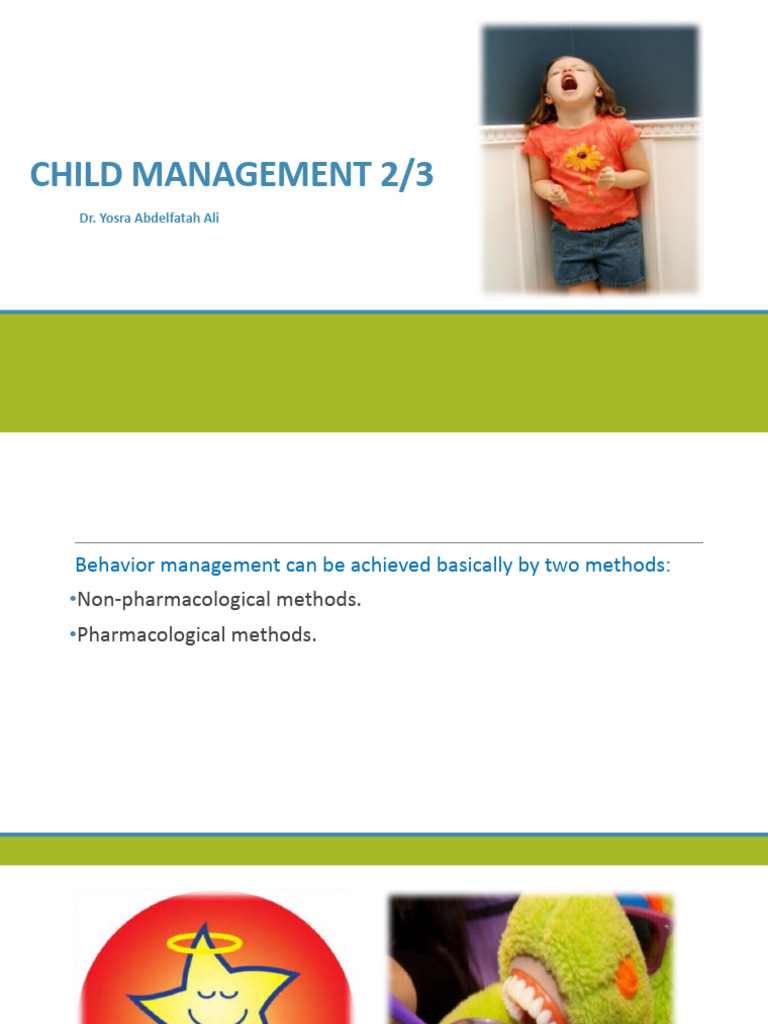 CHILD MANAGEMENT 2/3

Dr. Yosra Abdelfatah Ali

Behavior management can be achieved basically by two methods:

•Non-pharmacological methods.

•Pharmacological methods.